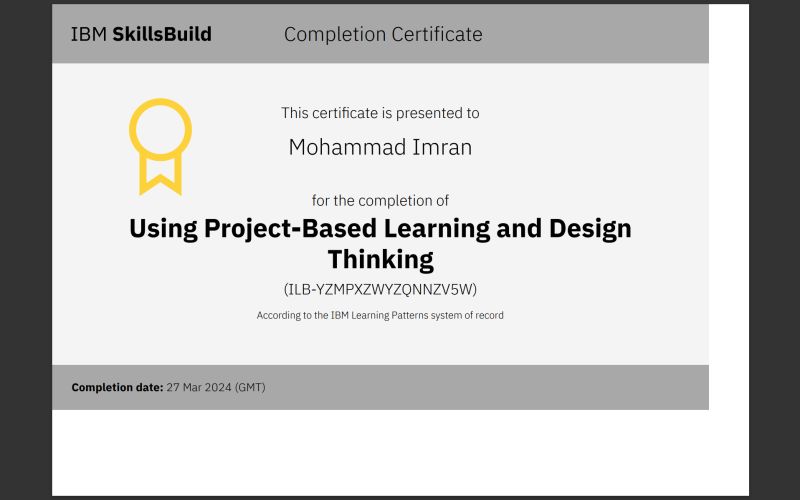 IBM SkillsBuild

Completion Certificate

This certificate is presented to

Mohammad Imran

for the completion of

Using Project-Based Learning and Design Thinking

(ILB-YZMPXZWYZQNNZV5W)

According to the IBM Learning Patterns system of record

Completion date: 27 Mar 2024 (GMT)